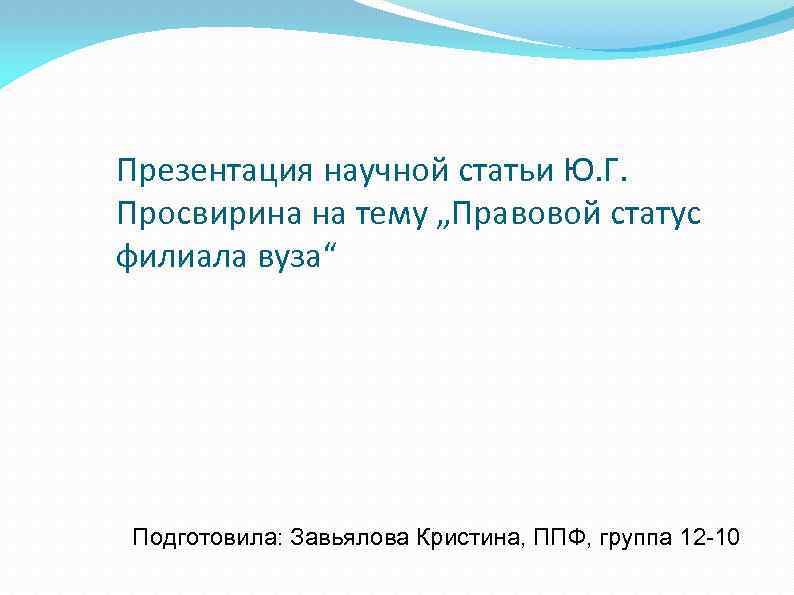 Презентация научной статьи Ю.Г. Просвирина на тему „Правовой статус филиала вуза“

Подготовила: Завьялова Кристина, ППФ, группа 12-10